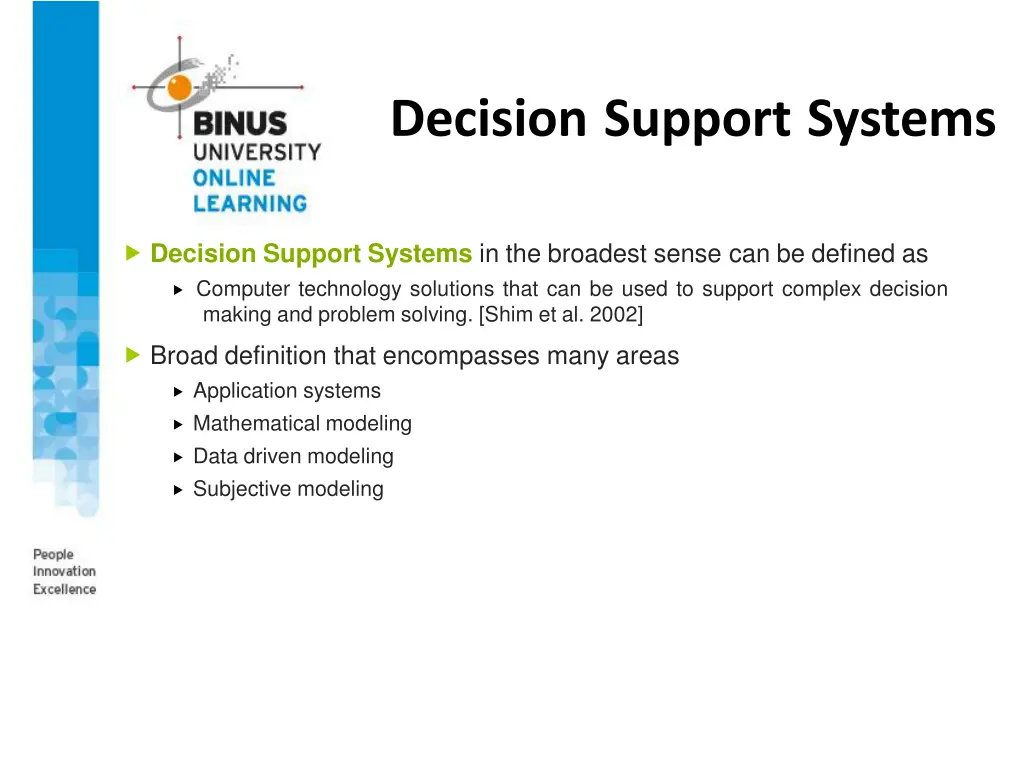 BINUS UNIVERSITY ONLINE LEARNING

Decision Support Systems

Decision Support Systems in the broadest sense can be defined as

Computer technology solutions that can be used to support complex decision making and problem solving. [Shim et al. 2002]

Broad definition that encompasses many areas

Application systems

Mathematical modeling

Data driven modeling

Subjective modeling

People
Innovation
Excellence